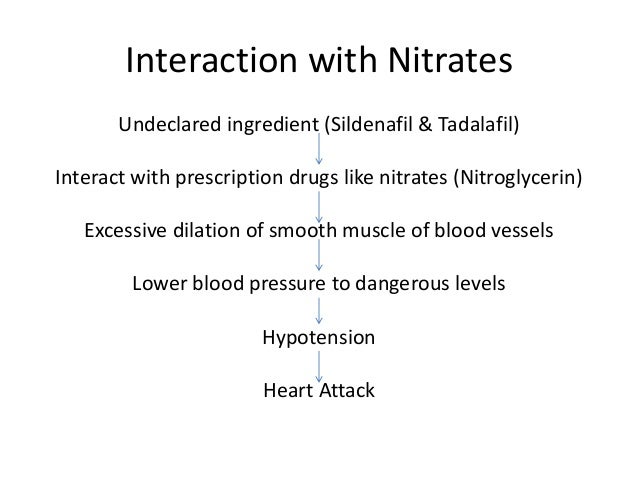 Interaction with Nitrates

Undeclared ingredient (Sildenafil & Tadalafil)

Interact with prescription drugs like nitrates (Nitroglycerin)

Excessive dilation of smooth muscle of blood vessels

Lower blood pressure to dangerous levels

Hypotension

Heart Attack